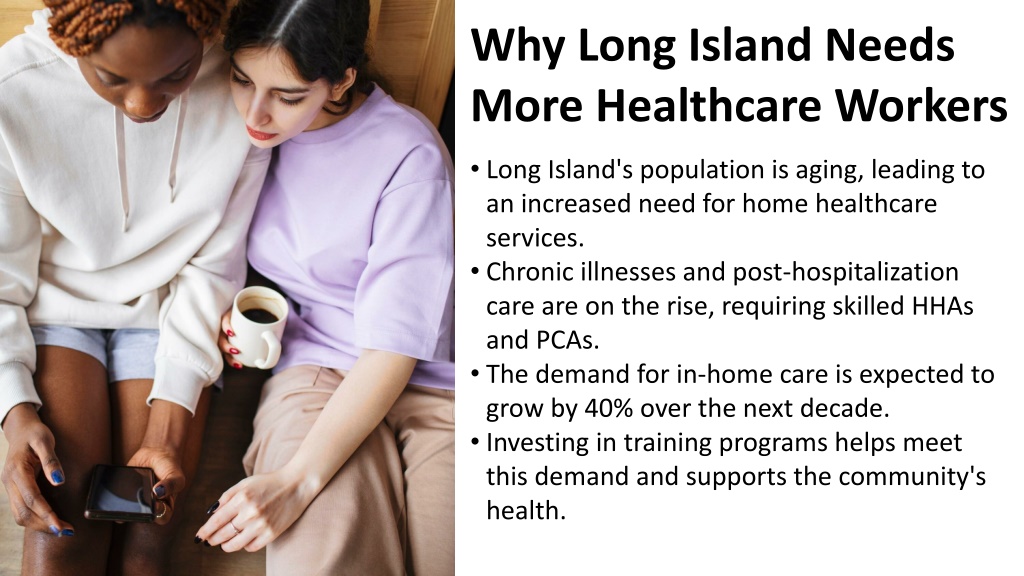 Why Long Island Needs More Healthcare Workers

• Long Island's population is aging, leading to an increased need for home healthcare services.
• Chronic illnesses and post-hospitalization care are on the rise, requiring skilled HHAs and PCAs.
• The demand for in-home care is expected to grow by 40% over the next decade.
• Investing in training programs helps meet this demand and supports the community's health.